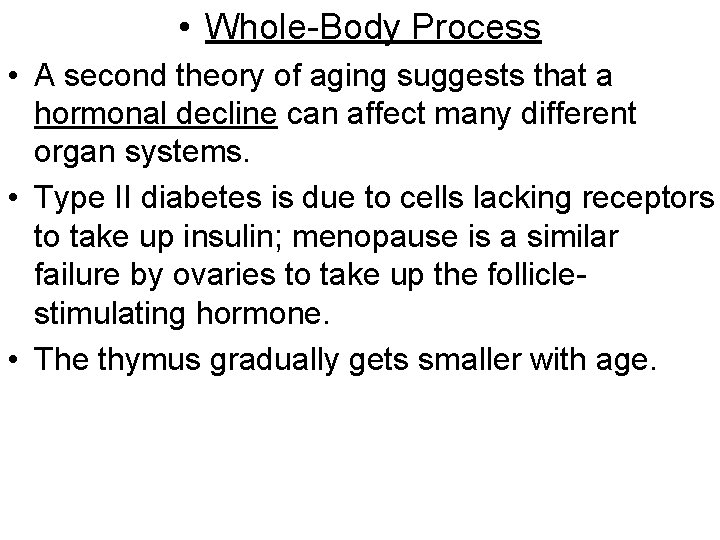 • Whole-Body Process

• A second theory of aging suggests that a hormonal decline can affect many different organ systems.

• Type II diabetes is due to cells lacking receptors to take up insulin; menopause is a similar failure by ovaries to take up the follicle-stimulating hormone.

• The thymus gradually gets smaller with age.